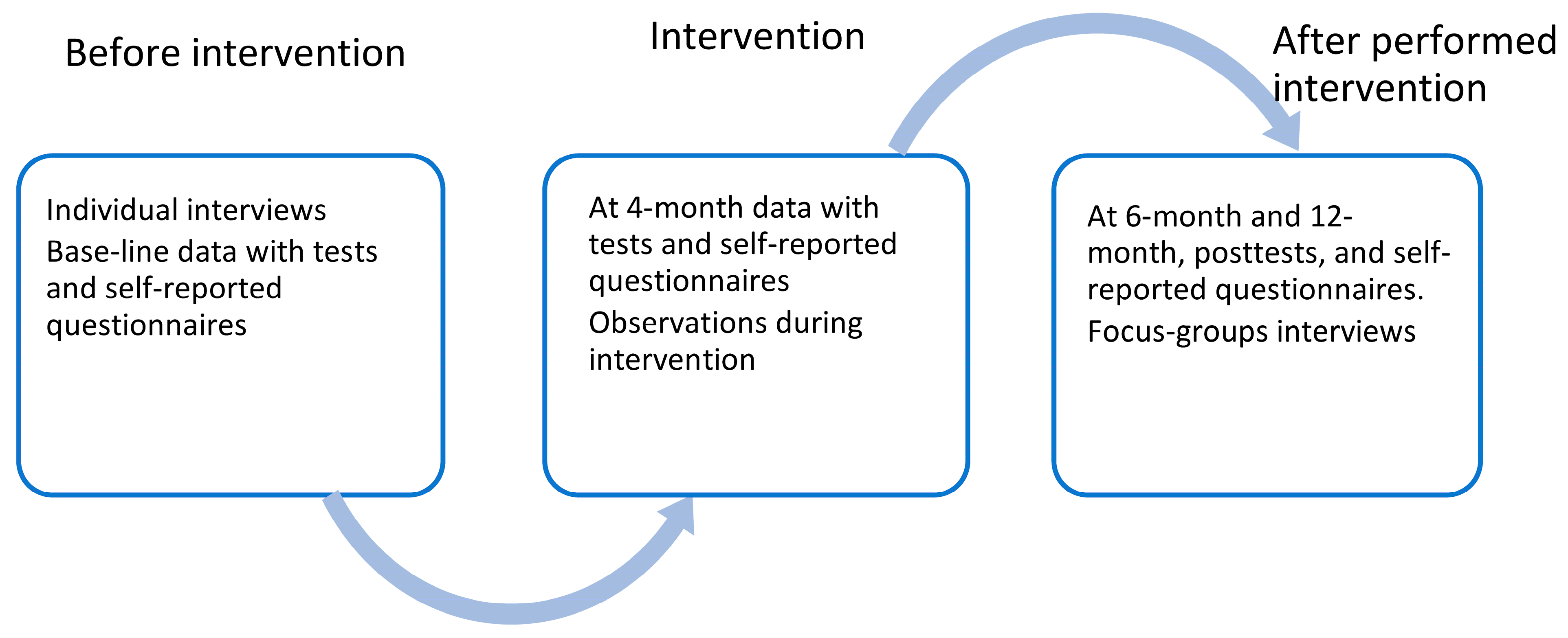 Before intervention

Individual interviews
Base-line data with tests and self-reported questionnaires

Intervention

At 4-month data with tests and self-reported questionnaires
Observations during intervention

After performed intervention

At 6-month and 12-month, posttests, and self-reported questionnaires.
Focus-groups interviews